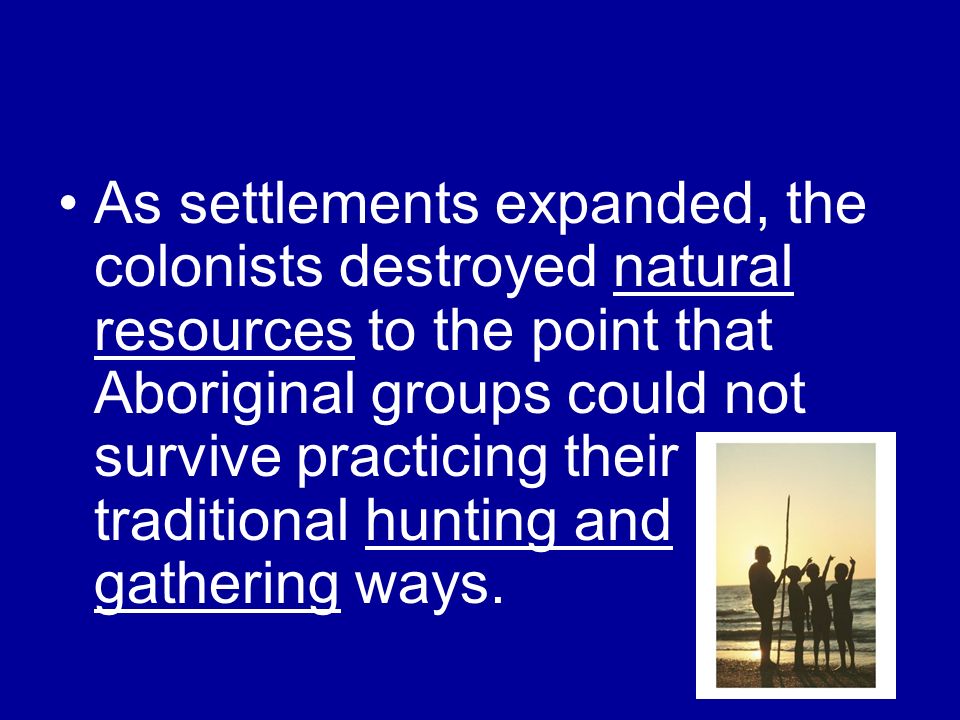 • As settlements expanded, the colonists destroyed natural resources to the point that Aboriginal groups could not survive practicing their traditional hunting and gathering ways.